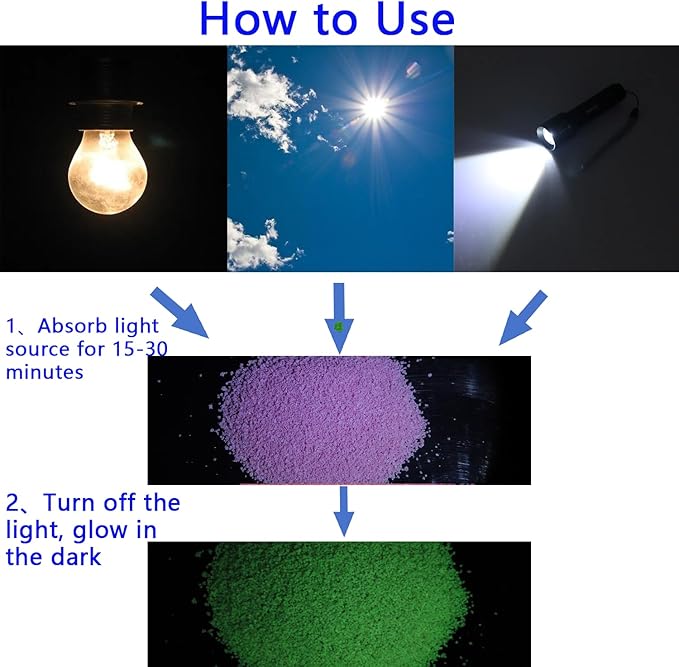 How to Use

1、Absorb light source for 15-30 minutes

2、Turn off the light, glow in the dark